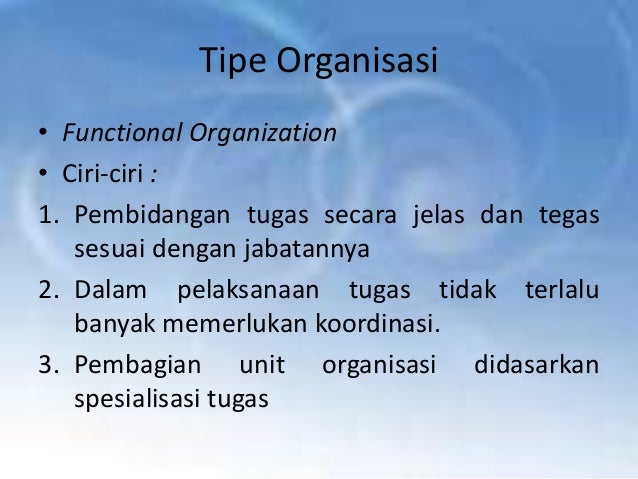 Tipe Organisasi

• Functional Organization
• Ciri-ciri :
1. Pembidangan tugas secara jelas dan tegas sesuai dengan jabatannya
2. Dalam pelaksanaan tugas tidak terlalu banyak memerlukan koordinasi.
3. Pembagian unit organisasi didasarkan spesialisasi tugas